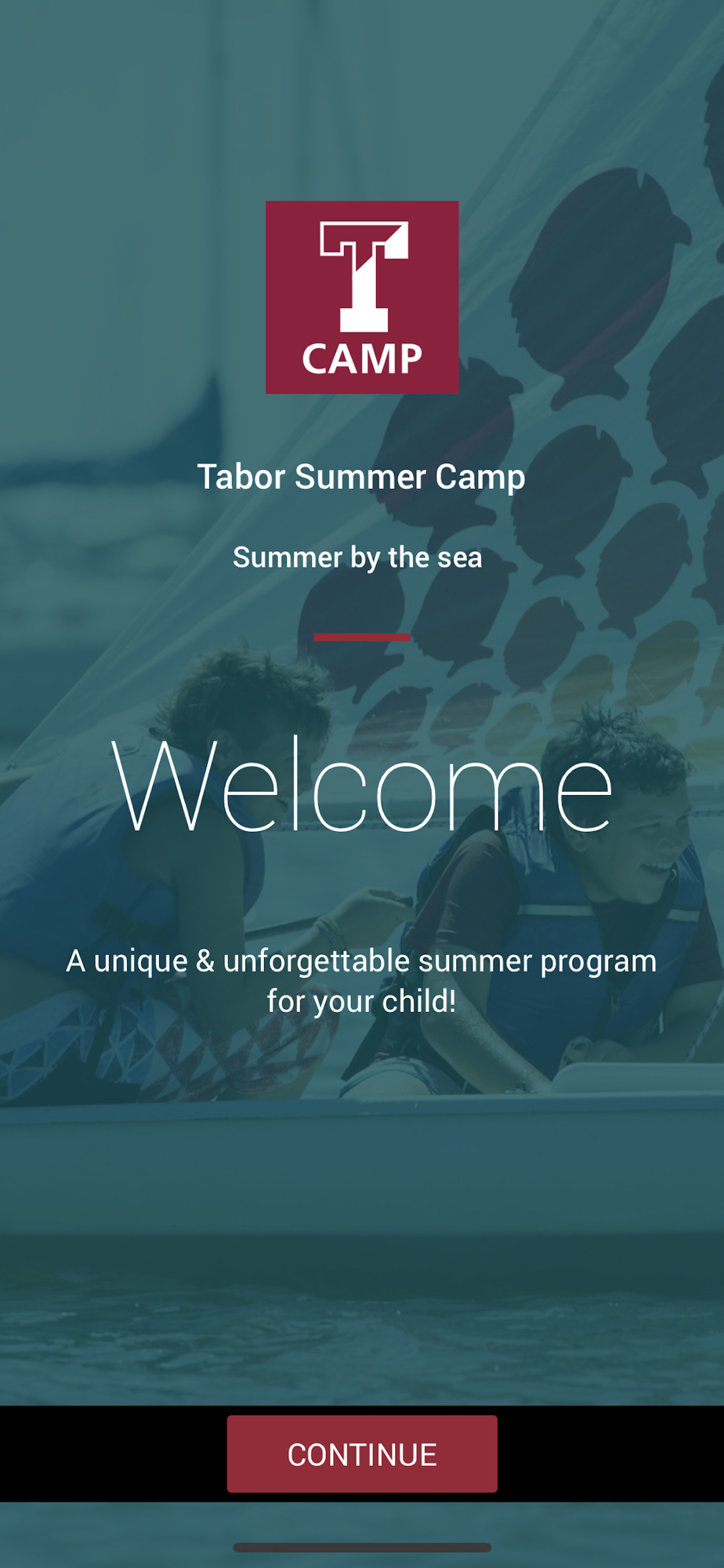 T
CAMP

Tabor Summer Camp

Summer by the sea

Welcome

A unique & unforgettable summer program for your child!

CONTINUE